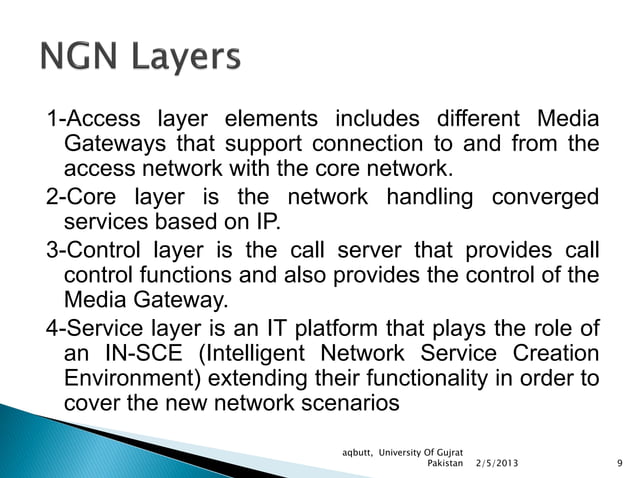 NGN Layers

1-Access layer elements includes different Media Gateways that support connection to and from the access network with the core network.

2-Core layer is the network handling converged services based on IP.

3-Control layer is the call server that provides call control functions and also provides the control of the Media Gateway.

4-Service layer is an IT platform that plays the role of an IN-SCE (Intelligent Network Service Creation Environment) extending their functionality in order to cover the new network scenarios

aqbutt, University Of Gujrat Pakistan 2/5/2013 9